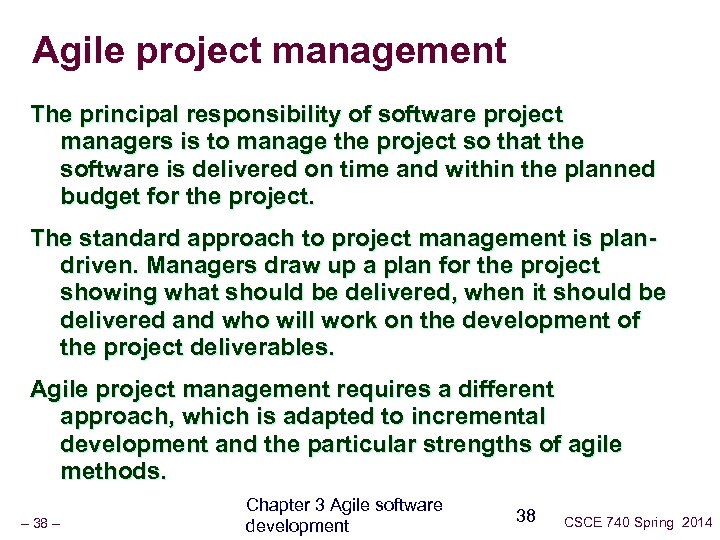 Agile project management

The principal responsibility of software project managers is to manage the project so that the software is delivered on time and within the planned budget for the project.

The standard approach to project management is plan-driven. Managers draw up a plan for the project showing what should be delivered, when it should be delivered and who will work on the development of the project deliverables.

Agile project management requires a different approach, which is adapted to incremental development and the particular strengths of agile methods.

– 38 –

Chapter 3 Agile software development

38

CSCE 740 Spring 2014